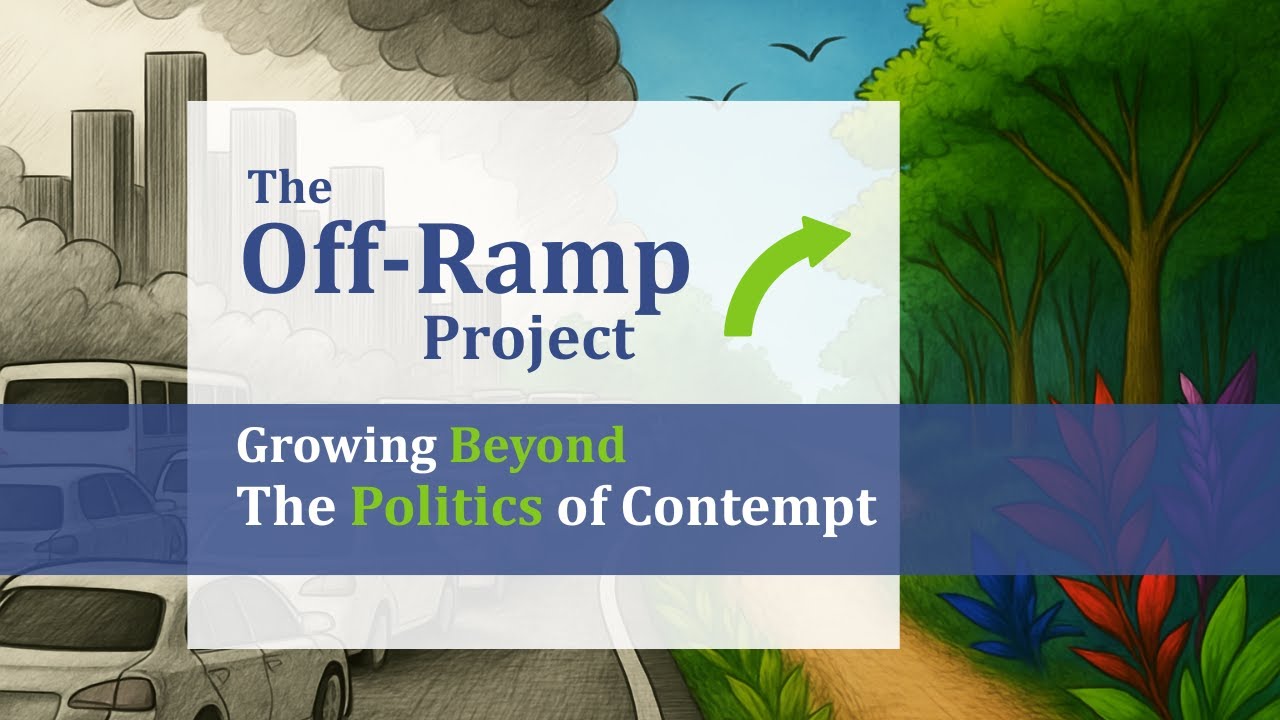 The
Off-Ramp
Project

Growing Beyond
The Politics of Contempt